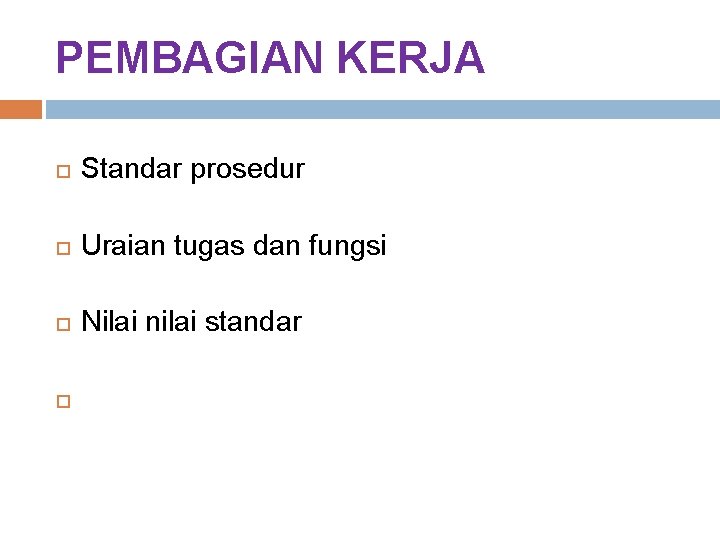 PEMBAGIAN KERJA

Standar prosedur

Uraian tugas dan fungsi

Nilai nilai standar